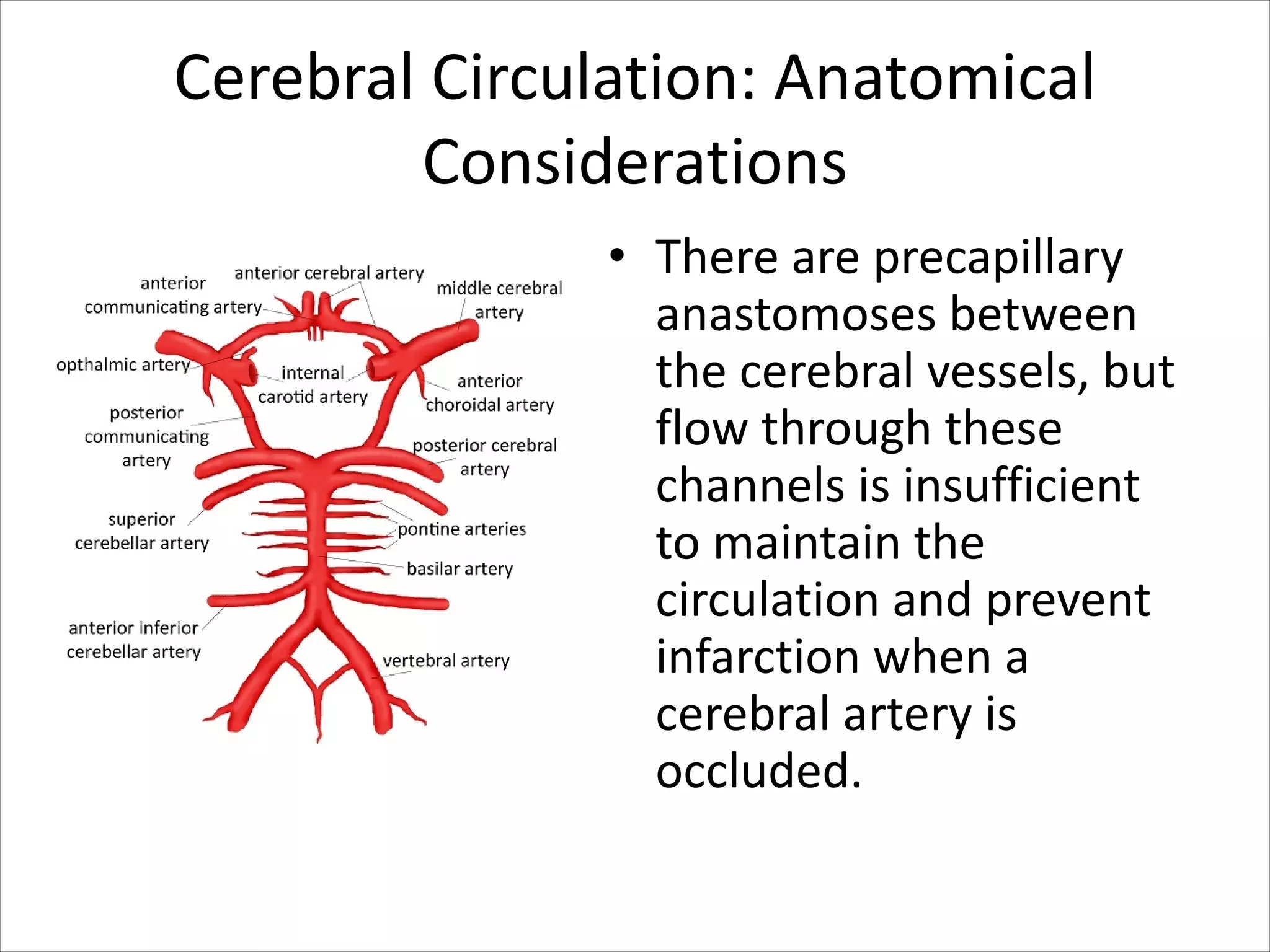 Cerebral Circulation: Anatomical Considerations

anterior communicating artery
anterior cerebral artery
middle cerebral artery
opthalmic artery
internal carotid artery
anterior choroidal artery
posterior communicating artery
posterior cerebral artery
superior cerebellar artery
pontine arteries
basilar artery
anterior inferior cerebellar artery
vertebral artery

• There are precapillary anastomoses between the cerebral vessels, but flow through these channels is insufficient to maintain the circulation and prevent infarction when a cerebral artery is occluded.